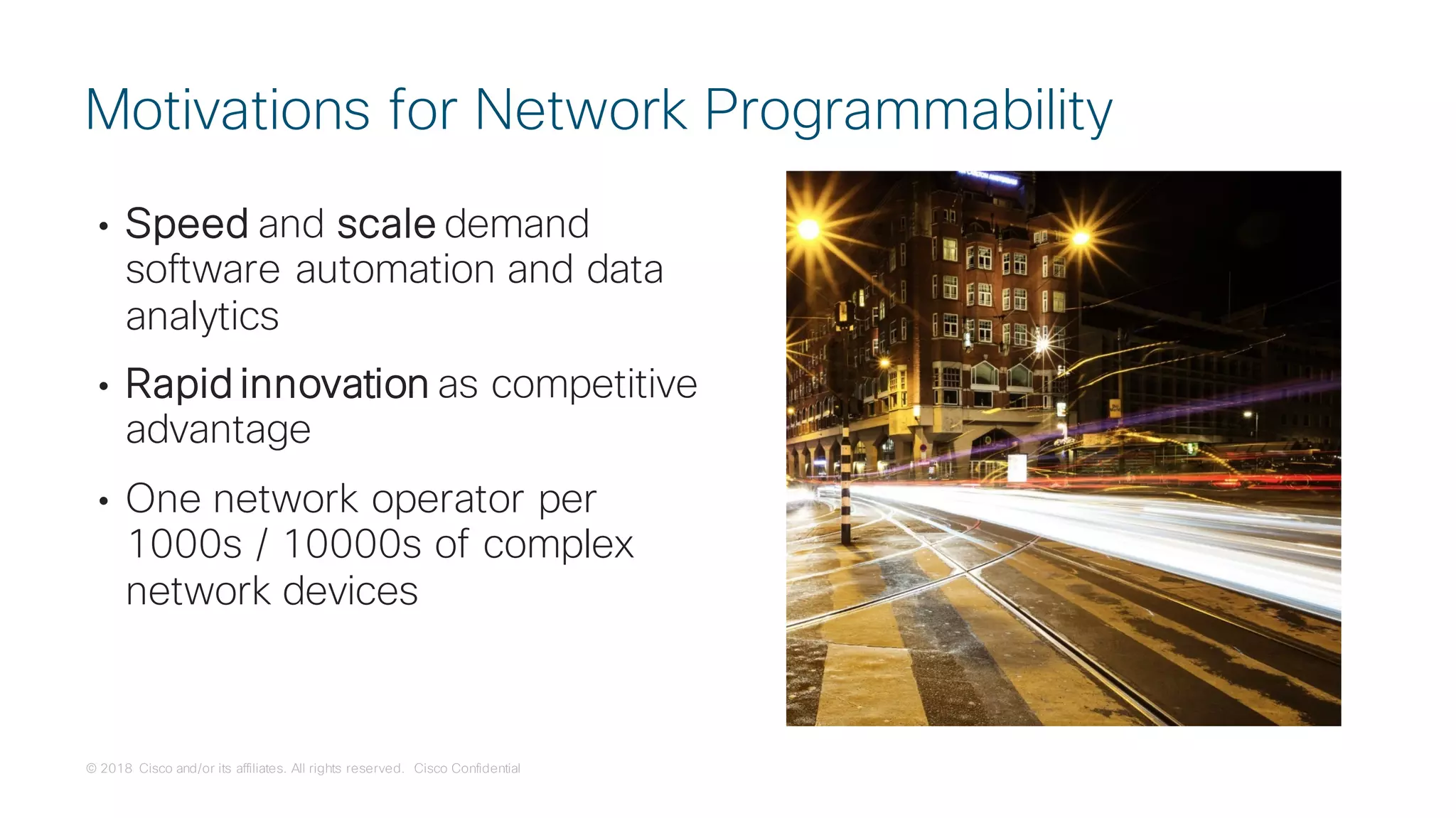 Motivations for Network Programmability

• Speed and scale demand software automation and data analytics

• Rapid innovation as competitive advantage

• One network operator per 1000s / 10000s of complex network devices

© 2018 Cisco and/or its affiliates. All rights reserved. Cisco Confidential